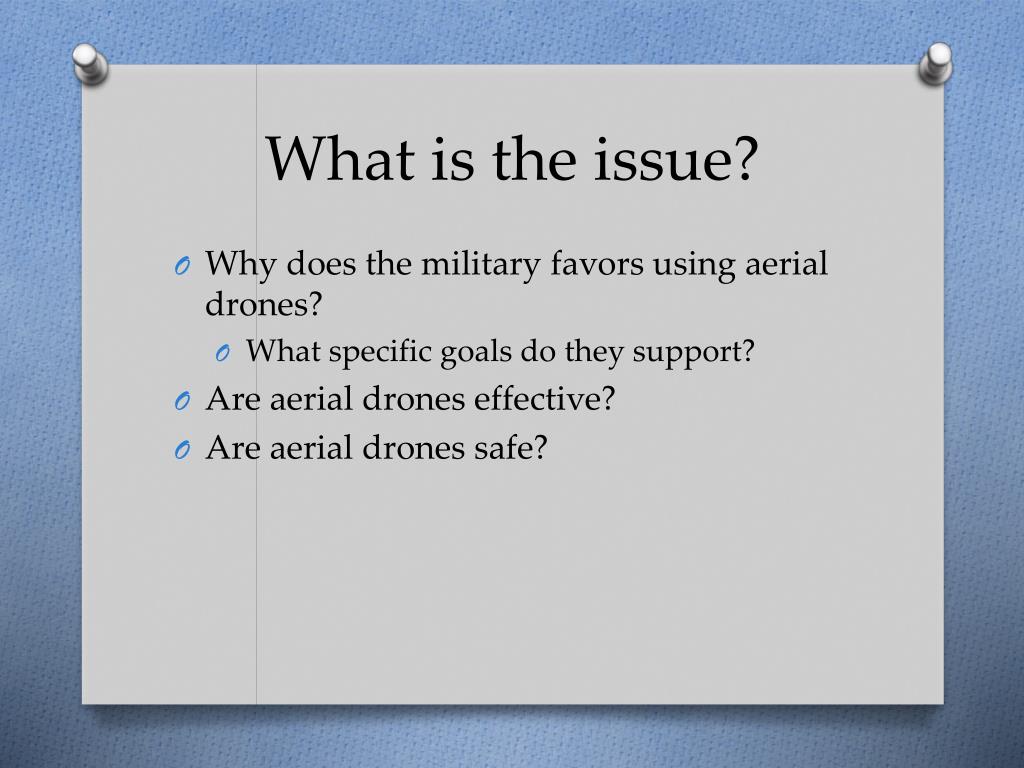 What is the issue?

O Why does the military favors using aerial drones?

O What specific goals do they support?

O Are aerial drones effective?

O Are aerial drones safe?